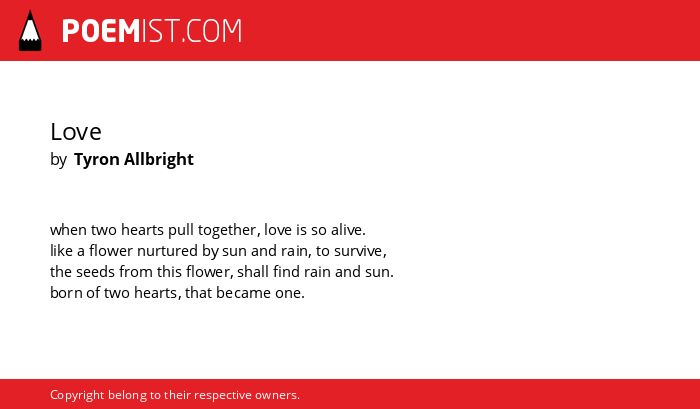 POEMIST.COM

Love
by Tyron Allbright

when two hearts pull together, love is so alive.
like a flower nurtured by sun and rain, to survive,
the seeds from this flower, shall find rain and sun.
born of two hearts, that became one.

Copyright belong to their respective owners.